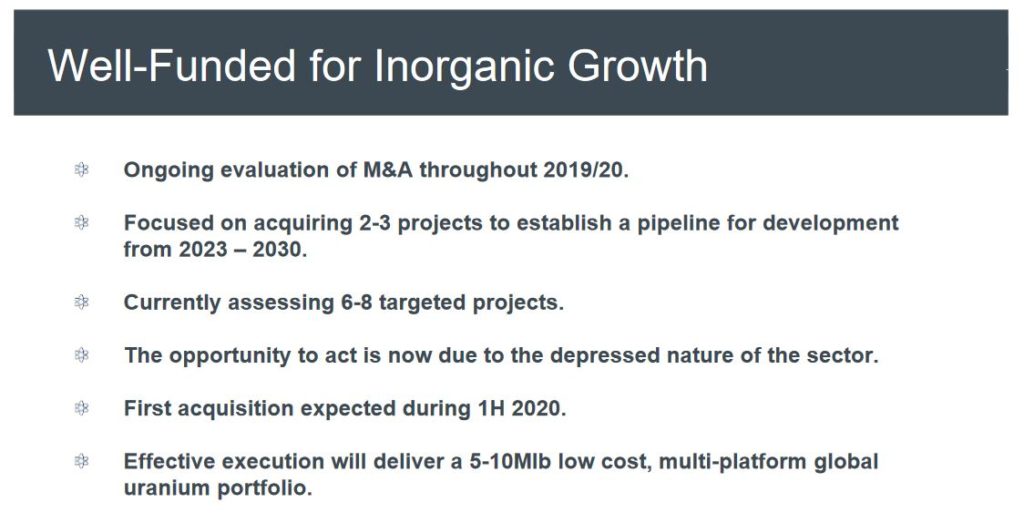 Well-Funded for Inorganic Growth

Ongoing evaluation of M&A throughout 2019/20.

Focused on acquiring 2-3 projects to establish a pipeline for development from 2023 – 2030.

Currently assessing 6-8 targeted projects.

The opportunity to act is now due to the depressed nature of the sector.

First acquisition expected during 1H 2020.

Effective execution will deliver a 5-10Mlb low cost, multi-platform global uranium portfolio.